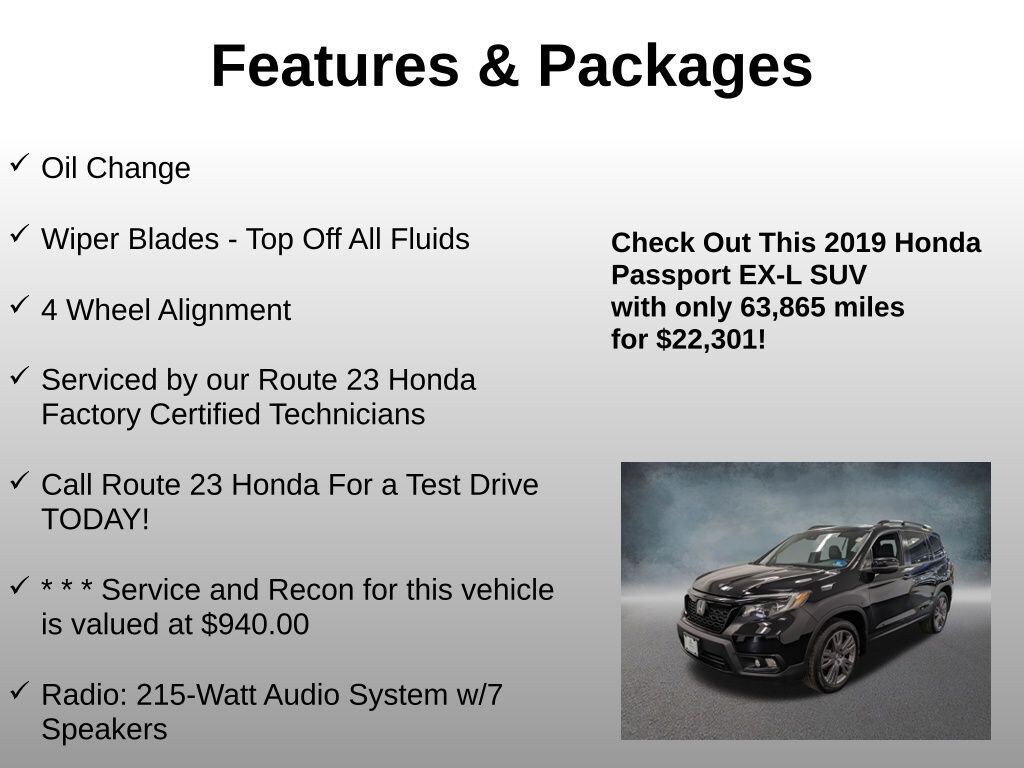 Features & Packages

✓ Oil Change

✓ Wiper Blades - Top Off All Fluids

✓ 4 Wheel Alignment

✓ Serviced by our Route 23 Honda Factory Certified Technicians

✓ Call Route 23 Honda For a Test Drive TODAY!

✓ * * * Service and Recon for this vehicle is valued at $940.00

✓ Radio: 215-Watt Audio System w/7 Speakers

Check Out This 2019 Honda Passport EX-L SUV with only 63,865 miles for $22,301!